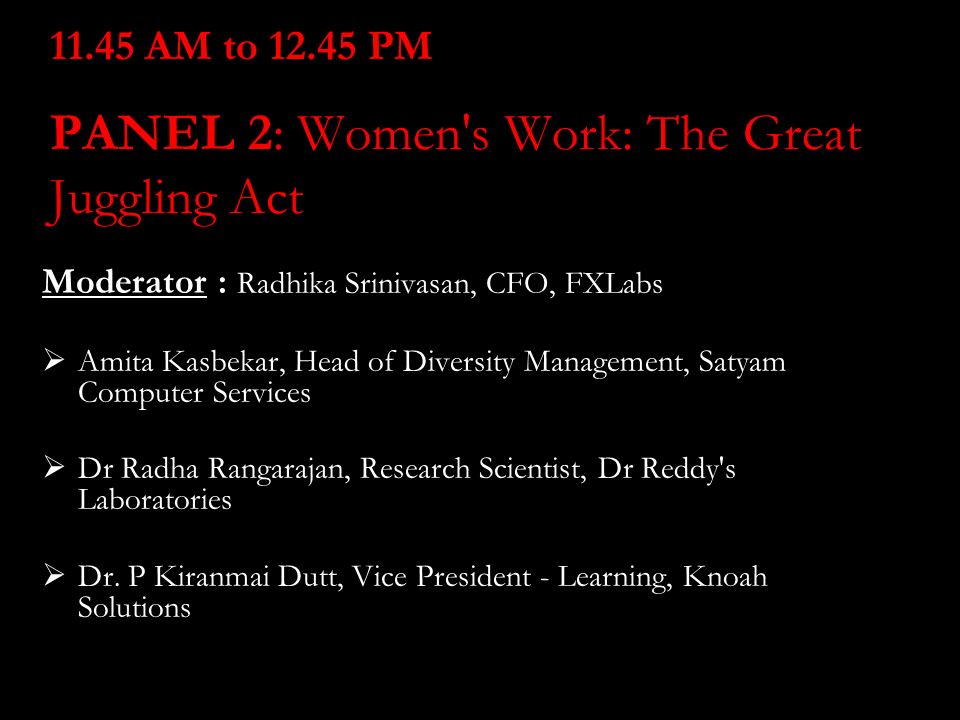 11.45 AM to 12.45 PM

PANEL 2: Women's Work: The Great Juggling Act

Moderator : Radhika Srinivasan, CFO, FXLabs

➢ Amita Kasbekar, Head of Diversity Management, Satyam Computer Services

➢ Dr Radha Rangarajan, Research Scientist, Dr Reddy's Laboratories

➢ Dr. P Kiranmai Dutt, Vice President - Learning, Knoah Solutions